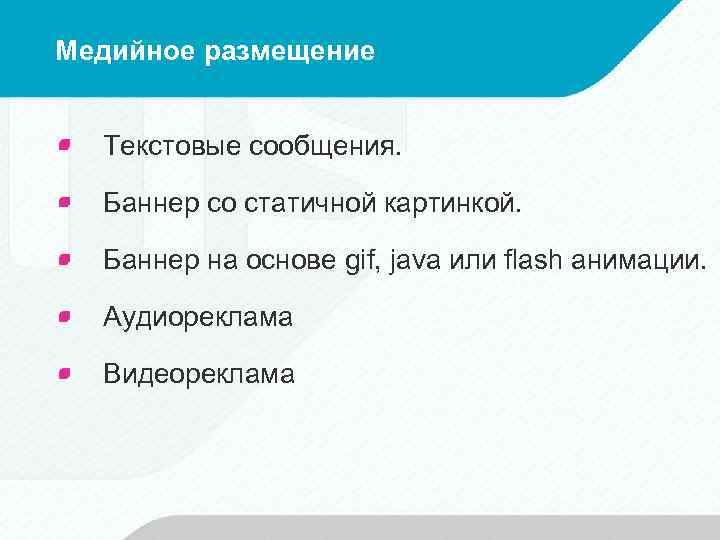 Медийное размещение

- Текстовые сообщения.
- Баннер со статичной картинкой.
- Баннер на основе gif, java или flash анимации.
- Аудиореклама
- Видеореклама